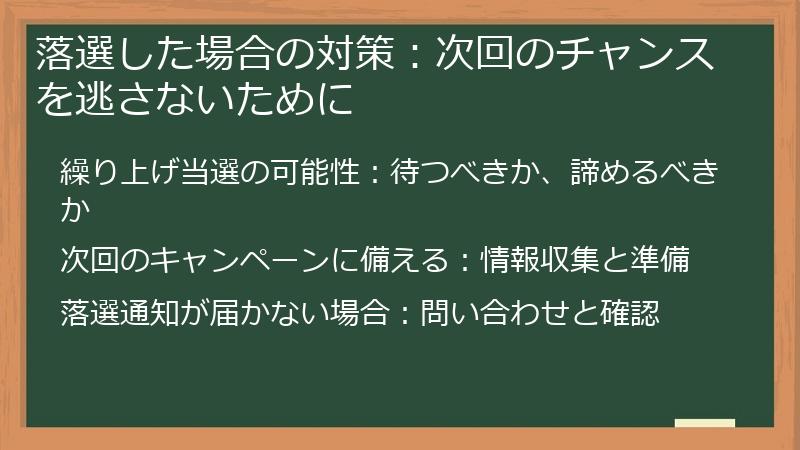 落選した場合の対策：次回のチャンスを逃さないために

繰り上げ当選の可能性：待つべきか、諦めるべきか

次回のキャンペーンに備える：情報収集と準備

落選通知が届かない場合：問い合わせと確認